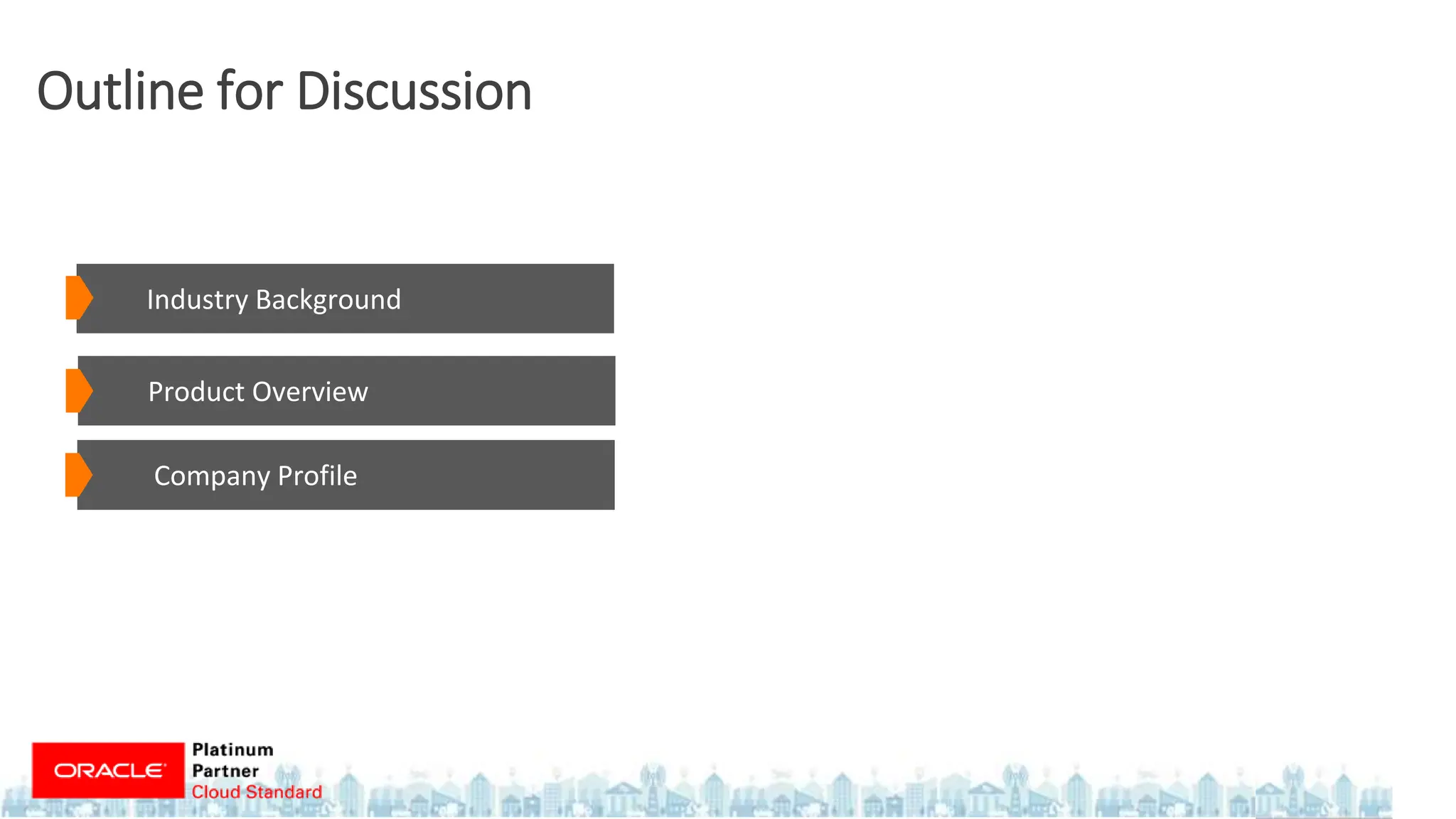 Outline for Discussion

Industry Background

Product Overview

Company Profile

ORACLE Platinum Partner Cloud Standard